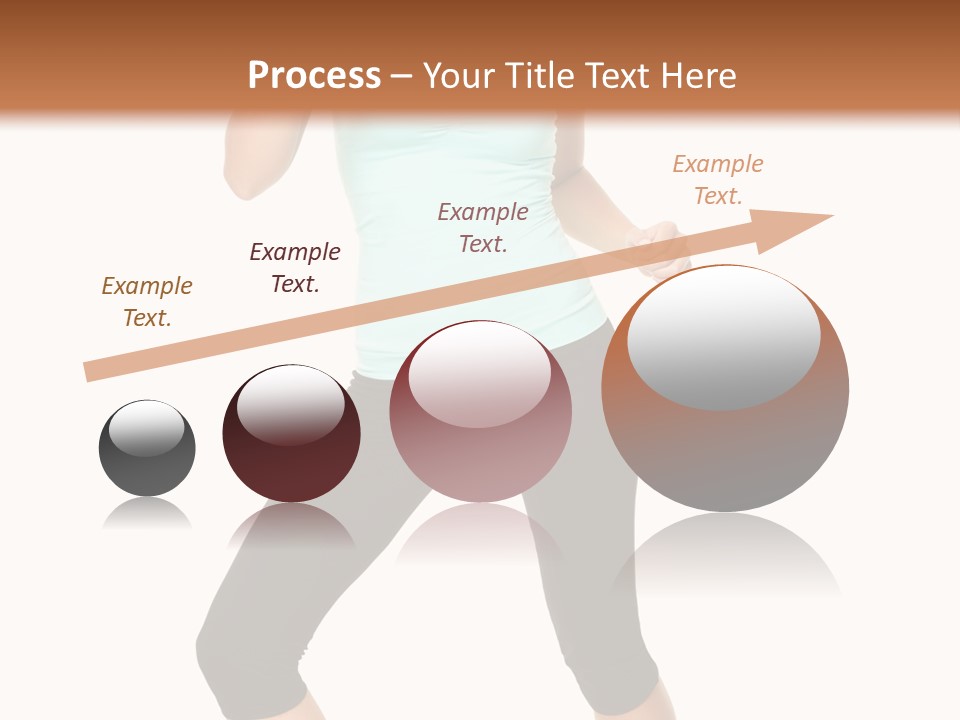 Process – Your Title Text Here

Example Text.

Example Text.

Example Text.

Example Text.